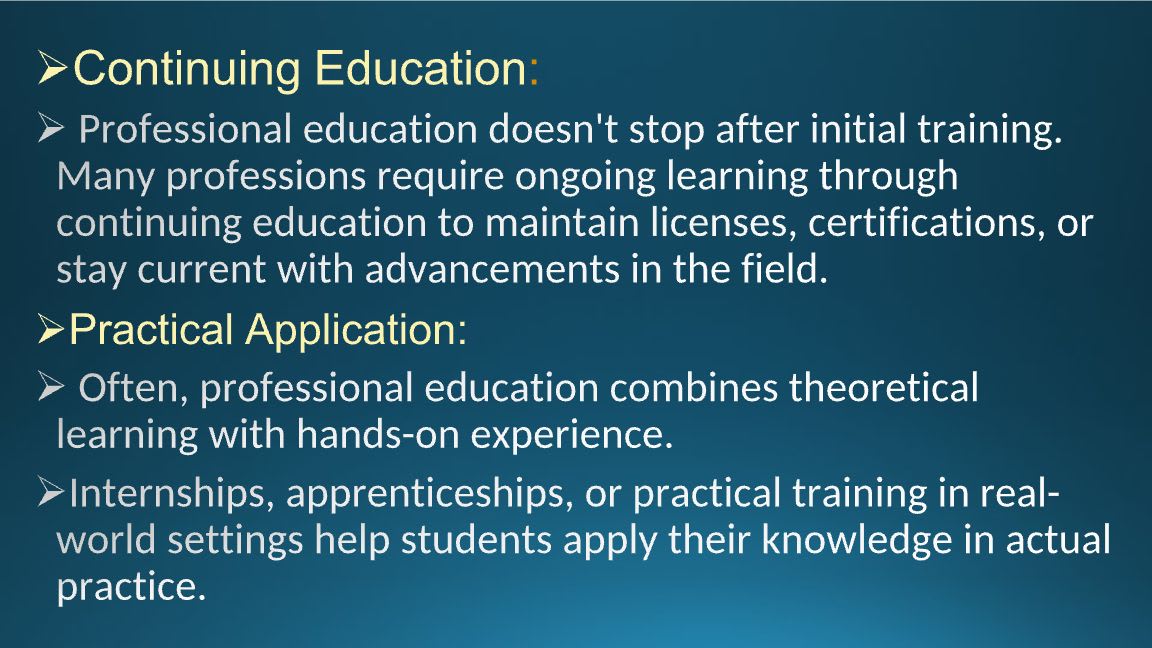 ➢Continuing Education:

➢ Professional education doesn't stop after initial training. Many professions require ongoing learning through continuing education to maintain licenses, certifications, or stay current with advancements in the field.

➢Practical Application:

➢ Often, professional education combines theoretical learning with hands-on experience.

➢Internships, apprenticeships, or practical training in real-world settings help students apply their knowledge in actual practice.